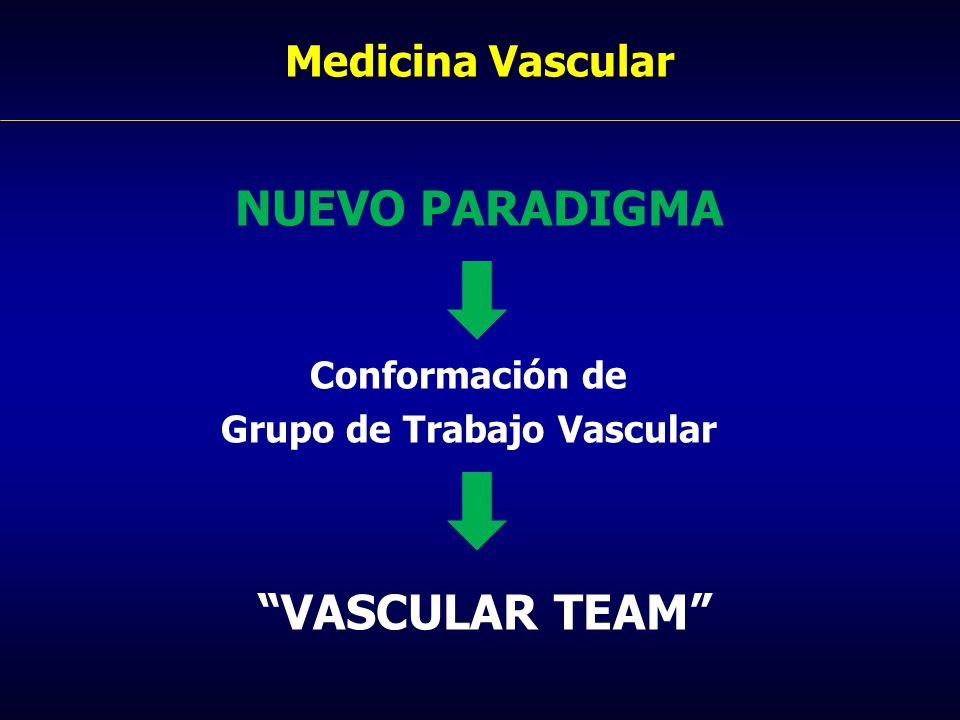 Medicina Vascular

NUEVO PARADIGMA

Conformación de
Grupo de Trabajo Vascular

“VASCULAR TEAM”